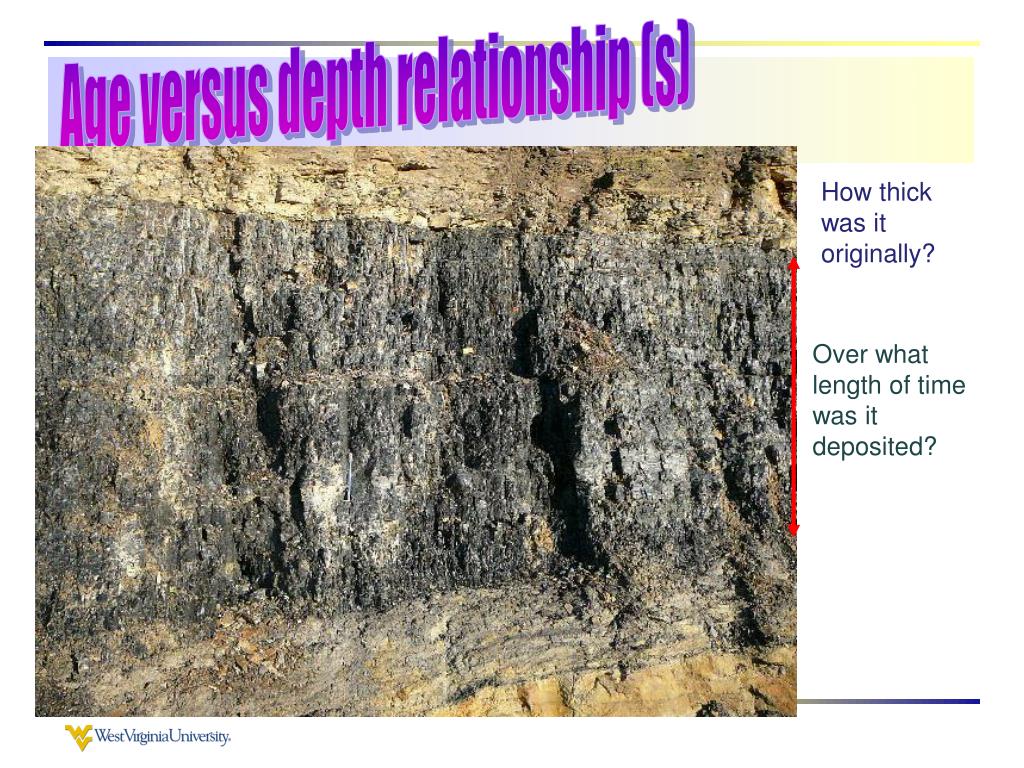 Age versus depth relationship (s)

How thick was it originally?

Over what length of time was it deposited?

WestVirginiaUniversity.